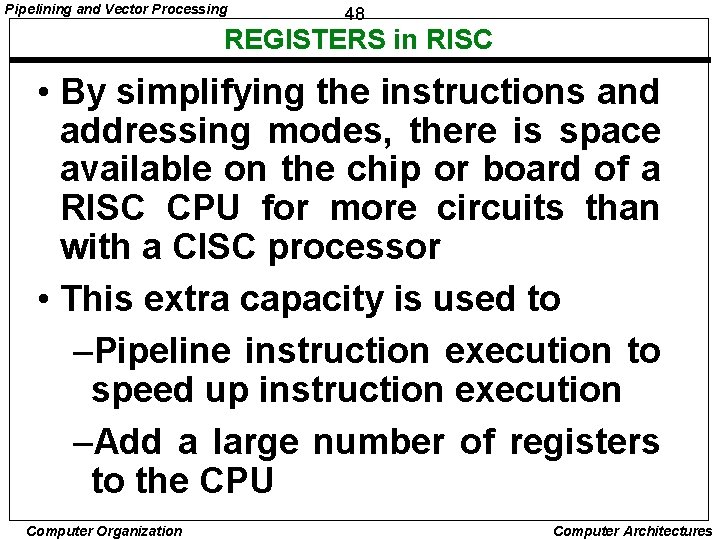 Pipelining and Vector Processing

48

REGISTERS in RISC

• By simplifying the instructions and addressing modes, there is space available on the chip or board of a RISC CPU for more circuits than with a CISC processor

• This extra capacity is used to

–Pipeline instruction execution to speed up instruction execution

–Add a large number of registers to the CPU

Computer Organization

Computer Architectures